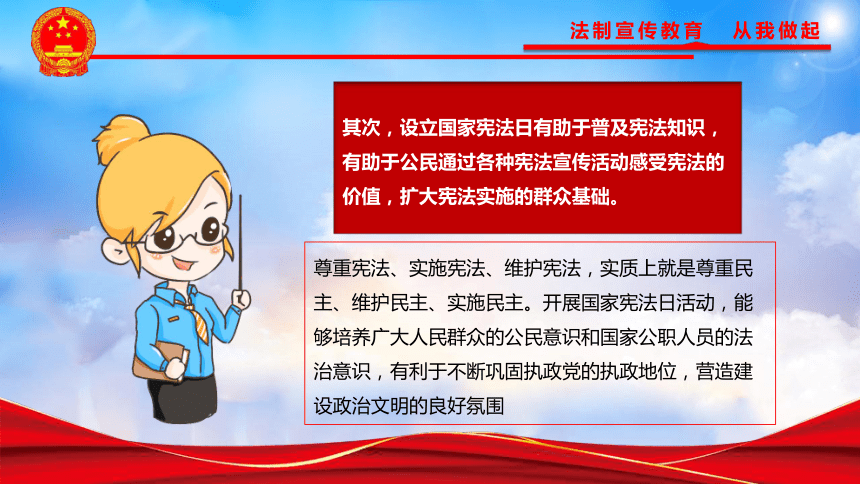 法制宣传教育　从我做起

其次，设立国家宪法日有助于普及宪法知识，有助于公民通过各种宪法宣传活动感受宪法的价值，扩大宪法实施的群众基础。

尊重宪法、实施宪法、维护宪法，实质上就是尊重民主、维护民主、实施民主。开展国家宪法日活动，能够培养广大人民群众的公民意识和国家公职人员的法治意识，有利于不断巩固执政党的执政地位，营造建设政治文明的良好氛围